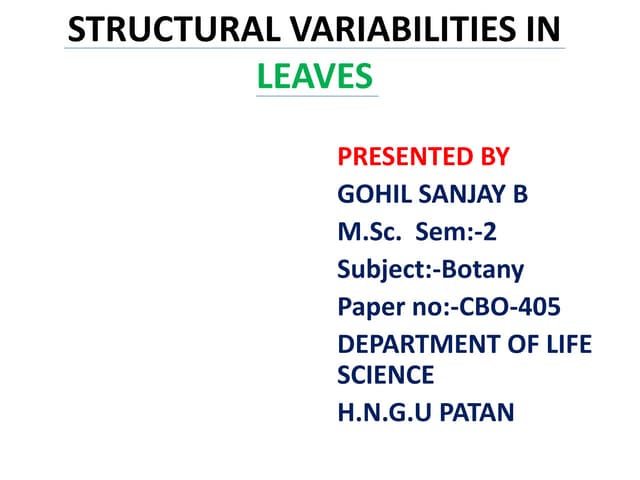 STRUCTURAL VARIABILITIES IN LEAVES

PRESENTED BY

GOHIL SANJAY B

M.Sc. Sem:-2

Subject:-Botany

Paper no:-CBO-405

DEPARTMENT OF LIFE SCIENCE

H.N.G.U PATAN